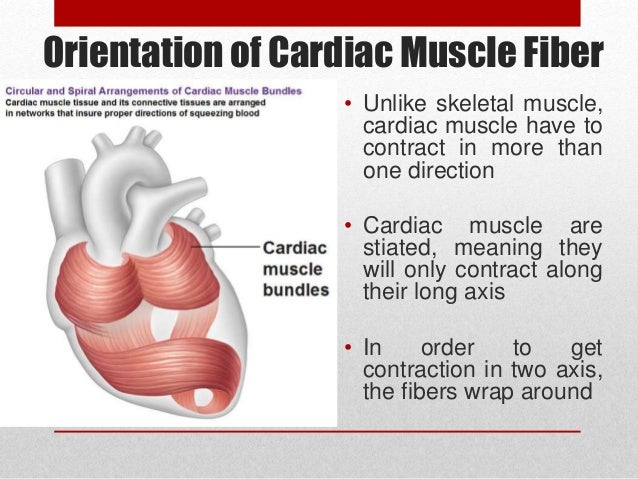 Orientation of Cardiac Muscle Fiber

Circular and Spiral Arrangements of Cardiac Muscle Bundles
Cardiac muscle tissue and its connective tissues are arranged in networks that insure proper directions of squeezing blood

Cardiac muscle bundles

• Unlike skeletal muscle, cardiac muscle have to contract in more than one direction

• Cardiac muscle are stiated, meaning they will only contract along their long axis

• In order to get contraction in two axis, the fibers wrap around